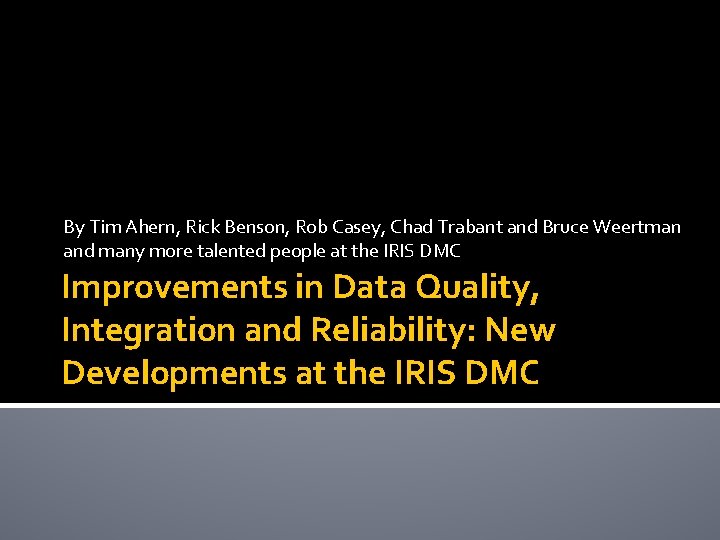 By Tim Ahern, Rick Benson, Rob Casey, Chad Trabant and Bruce Weertman and many more talented people at the IRIS DMC

Improvements in Data Quality, Integration and Reliability: New Developments at the IRIS DMC